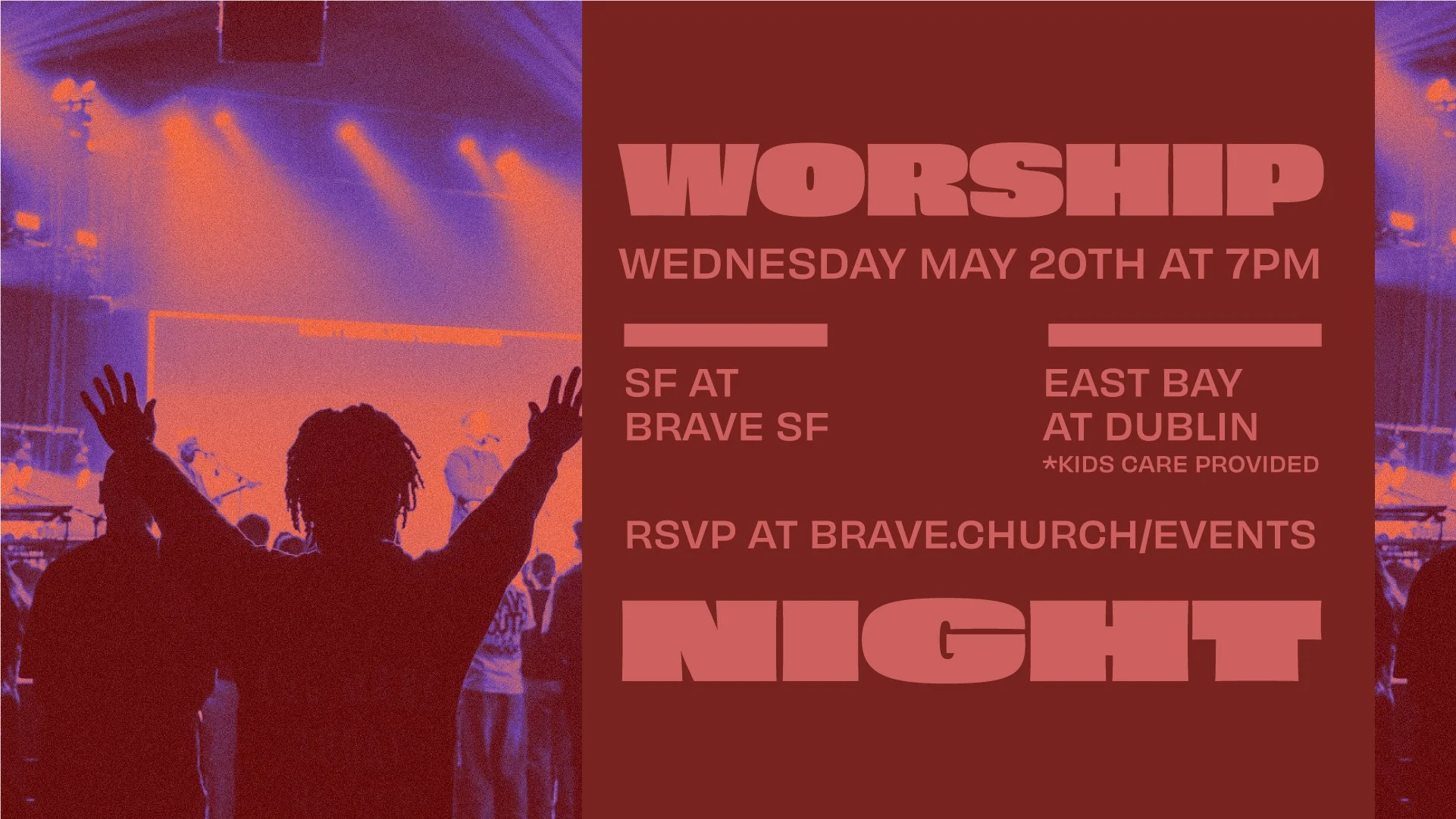 WORSHIP

WEDNESDAY MAY 20TH AT 7PM

SF AT
BRAVE SF

EAST BAY
AT DUBLIN
*KIDS CARE PROVIDED

RSVP AT BRAVE.CHURCH/EVENTS

NIGHT